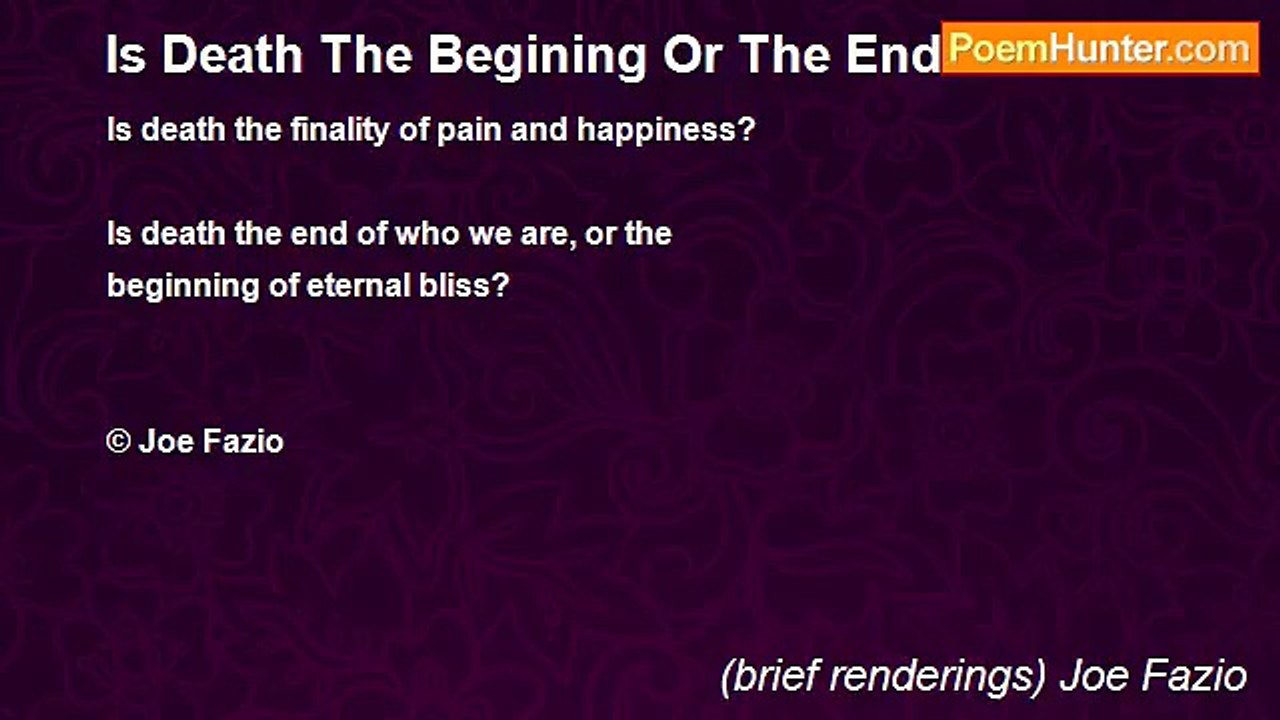 Is Death The Begining Or The End

PoemHunter.com

Is death the finality of pain and happiness?

Is death the end of who we are, or the
beginning of eternal bliss?

© Joe Fazio

(brief renderings) Joe Fazio